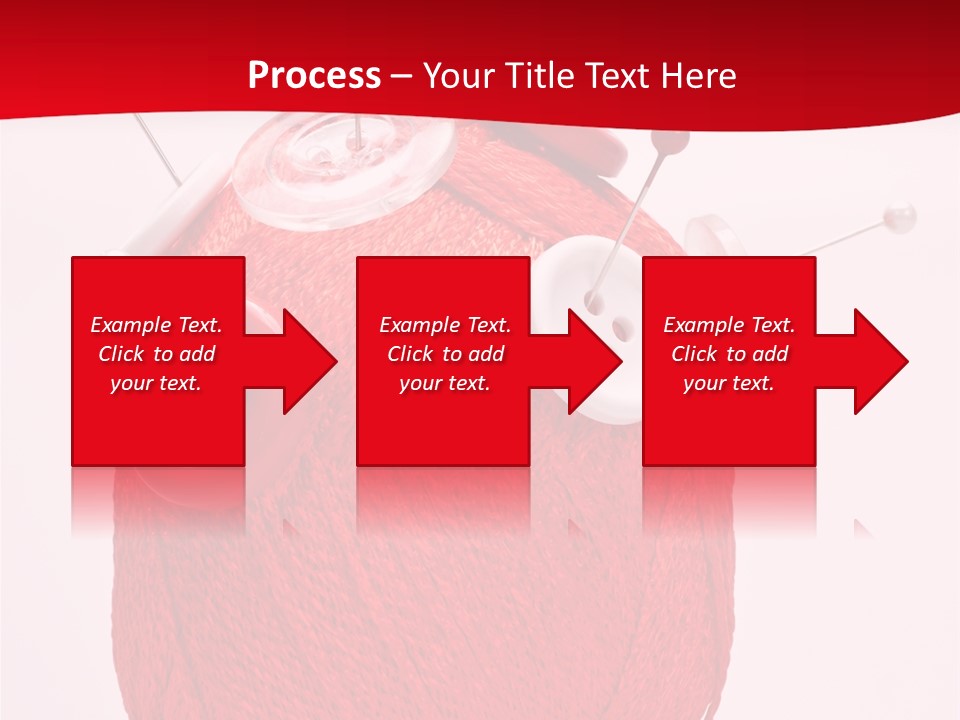 Process – Your Title Text Here

Example Text. Click to add your text.

Example Text. Click to add your text.

Example Text. Click to add your text.